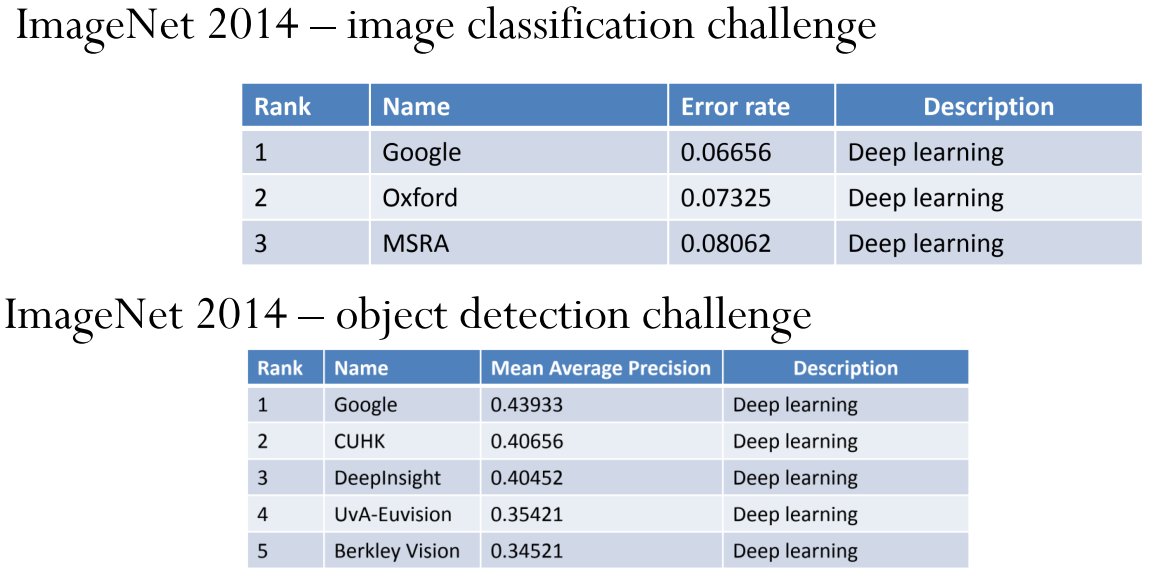 ImageNet 2014 – image classification challenge

| Rank | Name | Error rate | Description |
|---|---|---|---|
| 1 | Google | 0.06656 | Deep learning |
| 2 | Oxford | 0.07325 | Deep learning |
| 3 | MSRA | 0.08062 | Deep learning |

ImageNet 2014 – object detection challenge

| Rank | Name | Mean Average Precision | Description |
|---|---|---|---|
| 1 | Google | 0.43933 | Deep learning |
| 2 | CUHK | 0.40656 | Deep learning |
| 3 | DeepInsight | 0.40452 | Deep learning |
| 4 | UvA-Euvision | 0.35421 | Deep learning |
| 5 | Berkley Vision | 0.34521 | Deep learning |